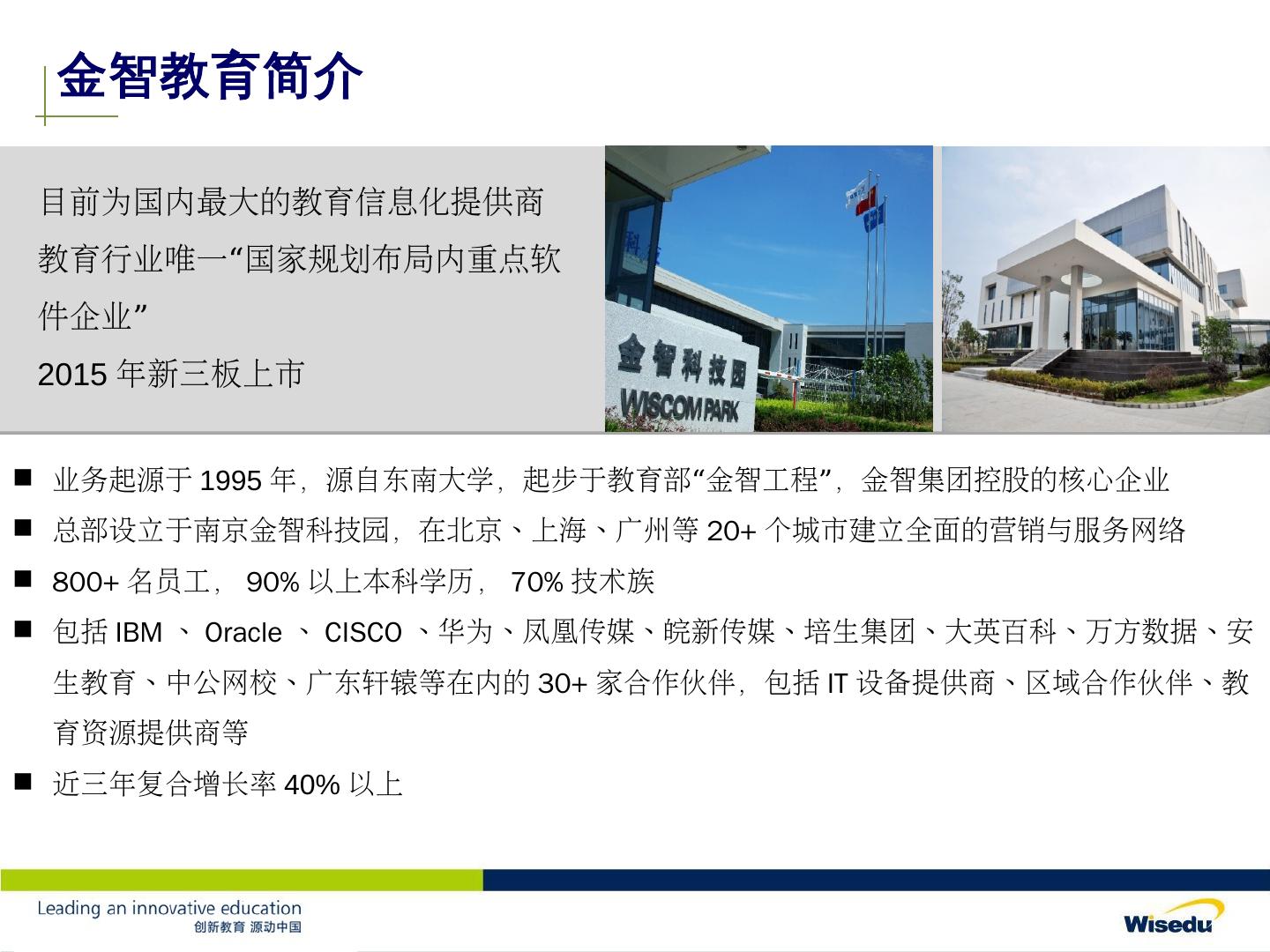 金智教育简介

目前为国内最大的教育信息化提供商
教育行业唯一“国家规划布局内重点软件企业”
2015 年新三板上市

金智科技园
WISCOM PARK

■ 业务起源于 1995 年，源自东南大学，起步于教育部“金智工程”，金智集团控股的核心企业
■ 总部设立于南京金智科技园，在北京、上海、广州等 20+ 个城市建立全面的营销与服务网络
■ 800+ 名员工， 90% 以上本科学历， 70% 技术族
■ 包括 IBM 、 Oracle 、 CISCO 、华为、凤凰传媒、皖新传媒、培生集团、大英百科、万方数据、安生教育、中公网校、广东轩辕等在内的 30+ 家合作伙伴，包括 IT 设备提供商、区域合作伙伴、教育资源提供商等
■ 近三年复合增长率 40% 以上

Leading an innovative education
创新教育 源动中国

Wisedu